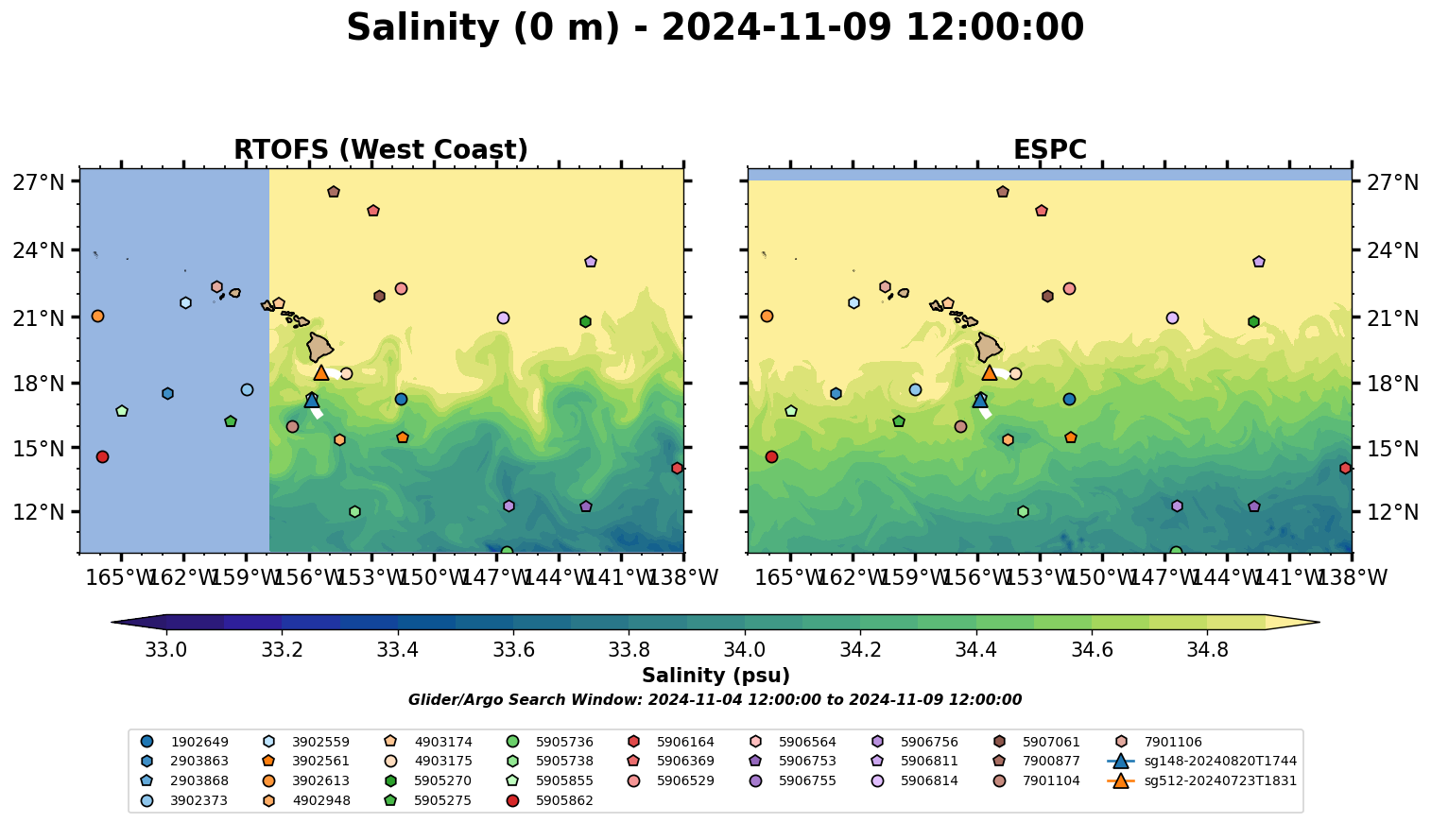 Salinity (0 m) - 2024-11-09 12:00:00

RTOFS (West Coast)

27°N
24°N
21°N
18°N
15°N
12°N

165°W 162°W 159°W 156°W 153°W 150°W 147°W 144°W 141°W 138°W

ESPC

27°N
24°N
21°N
18°N
15°N
12°N

165°W 162°W 159°W 156°W 153°W 150°W 147°W 144°W 141°W 138°W

33.0 33.2 33.4 33.6 33.8 34.0 34.2 34.4 34.6 34.8

Salinity (psu)

Glider/Argo Search Window: 2024-11-04 12:00:00 to 2024-11-09 12:00:00

1902649
2903863
2903868
3902373
3902559
3902561
3902613
4902948
4903174
4903175
5905270
5905275
5905736
5905738
5905855
5905862
5906164
5906369
5906529
5906564
5906753
5906755
5906756
5906811
5906814
5907061
7900877
7901104
7901106
sg148-20240820T1744
sg512-20240723T1831